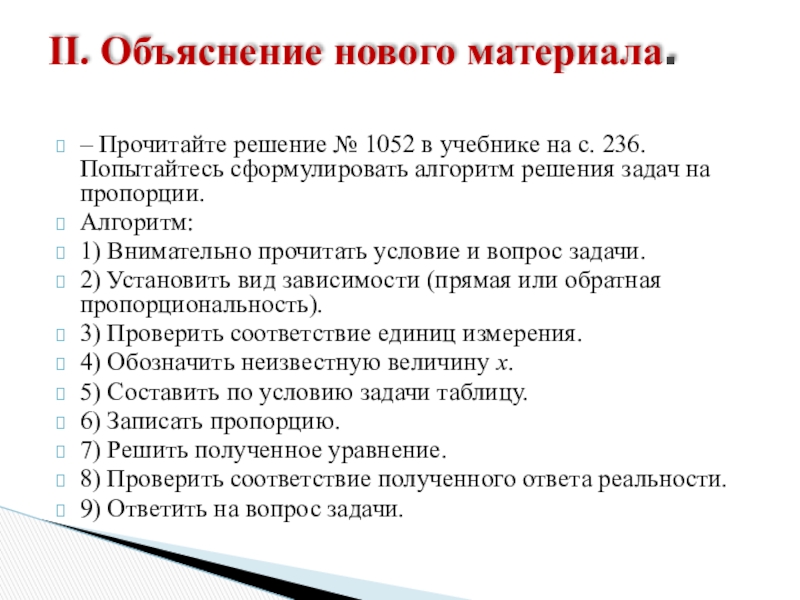 II. Объяснение нового материала.

– Прочитайте решение № 1052 в учебнике на с. 236. Попытайтесь сформулировать алгоритм решения задач на пропорции.

Алгоритм:

1) Внимательно прочитать условие и вопрос задачи.

2) Установить вид зависимости (прямая или обратная пропорциональность).

3) Проверить соответствие единиц измерения.

4) Обозначить неизвестную величину $x$.

5) Составить по условию задачи таблицу.

6) Записать пропорцию.

7) Решить полученное уравнение.

8) Проверить соответствие полученного ответа реальности.

9) Ответить на вопрос задачи.